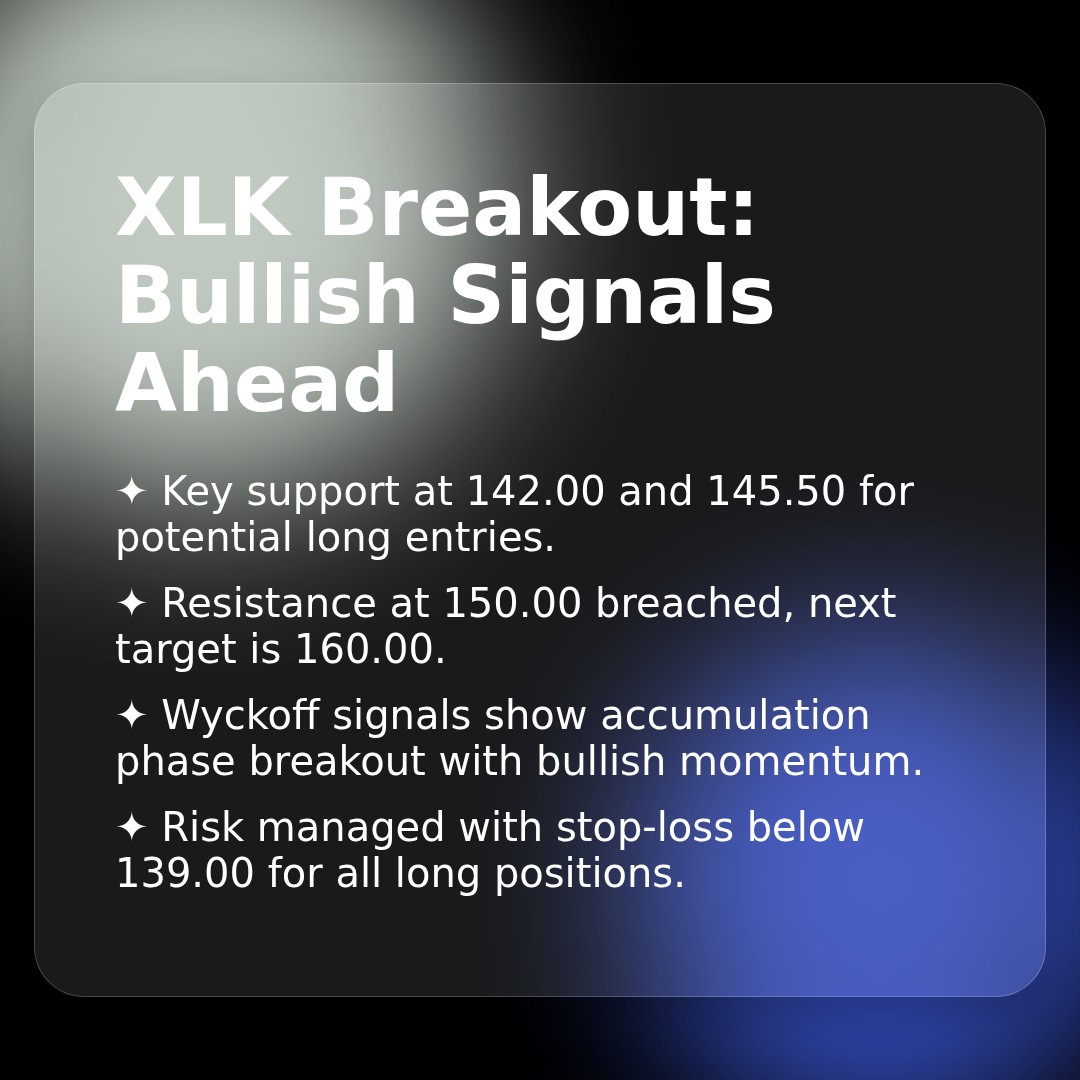 XLK Breakout: Bullish Signals Ahead

✦ Key support at 142.00 and 145.50 for potential long entries.

✦ Resistance at 150.00 breached, next target is 160.00.

✦ Wyckoff signals show accumulation phase breakout with bullish momentum.

✦ Risk managed with stop-loss below 139.00 for all long positions.